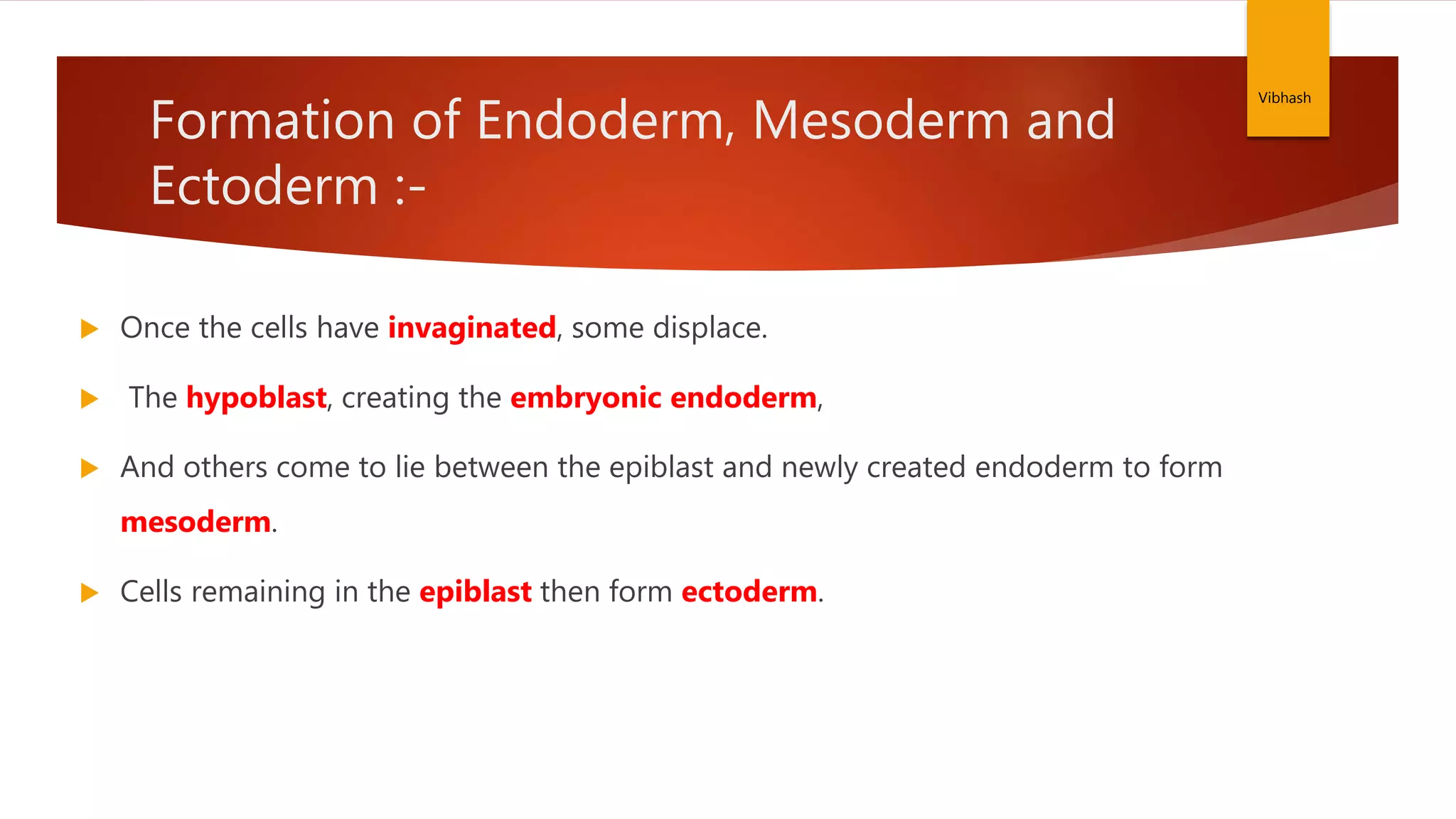 Formation of Endoderm, Mesoderm and Ectoderm :-

Vibhash

Once the cells have invaginated, some displace.

The hypoblast, creating the embryonic endoderm,

And others come to lie between the epiblast and newly created endoderm to form mesoderm.

Cells remaining in the epiblast then form ectoderm.